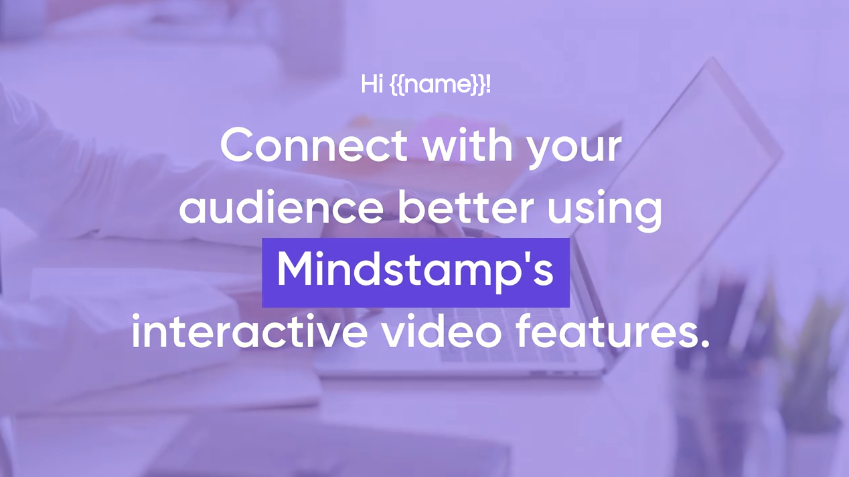 Hi {{name}}!

Connect with your audience better using Mindstamp's interactive video features.